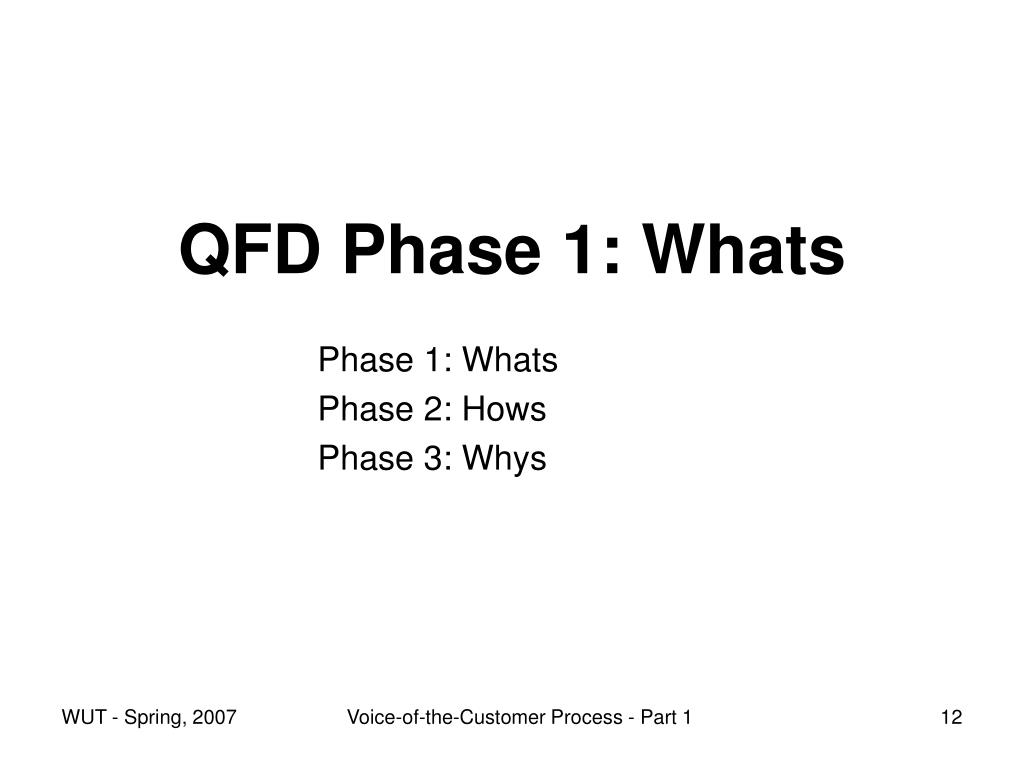 QFD Phase 1: Whats

Phase 1: Whats
Phase 2: Hows
Phase 3: Whys

WUT - Spring, 2007

Voice-of-the-Customer Process - Part 1

12